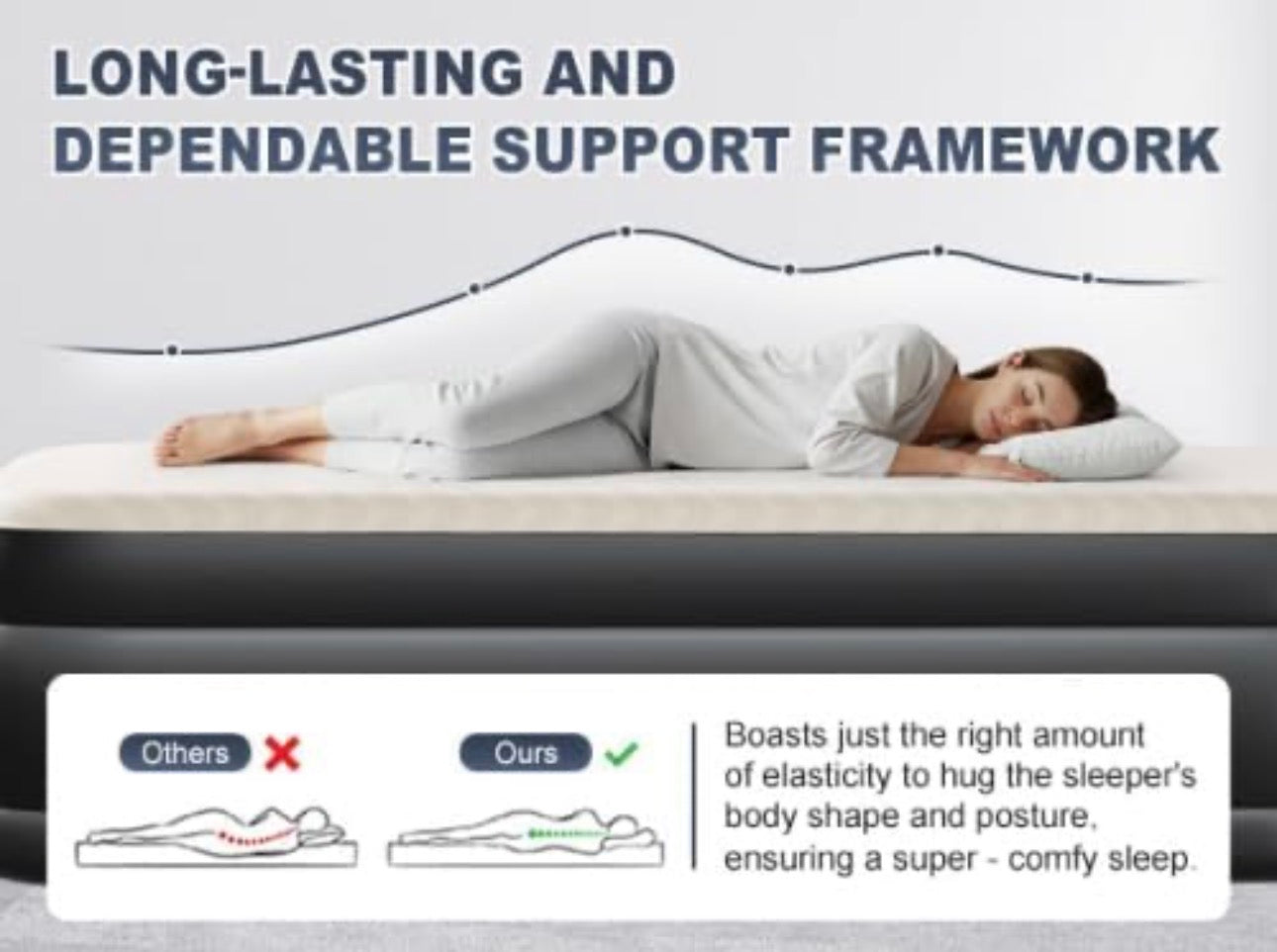 LONG-LASTING AND DEPENDABLE SUPPORT FRAMEWORK

Others

Ours

Boasts just the right amount of elasticity to hug the sleeper's body shape and posture, ensuring a super - comfy sleep.